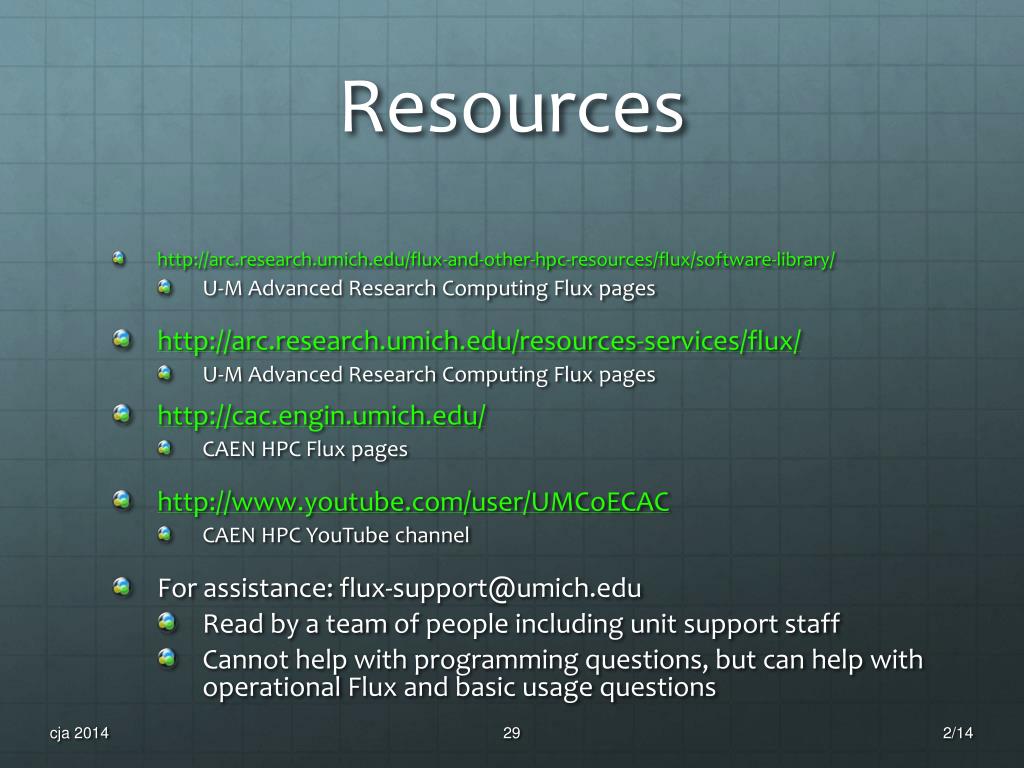 Resources

http://arc.research.umich.edu/flux-and-other-hpc-resources/flux/software-library/
U-M Advanced Research Computing Flux pages

http://arc.research.umich.edu/resources-services/flux/
U-M Advanced Research Computing Flux pages

http://cac.engin.umich.edu/
CAEN HPC Flux pages

http://www.youtube.com/user/UMCoECAC
CAEN HPC YouTube channel

For assistance: flux-support@umich.edu
Read by a team of people including unit support staff
Cannot help with programming questions, but can help with operational Flux and basic usage questions

cja 2014
29
2/14